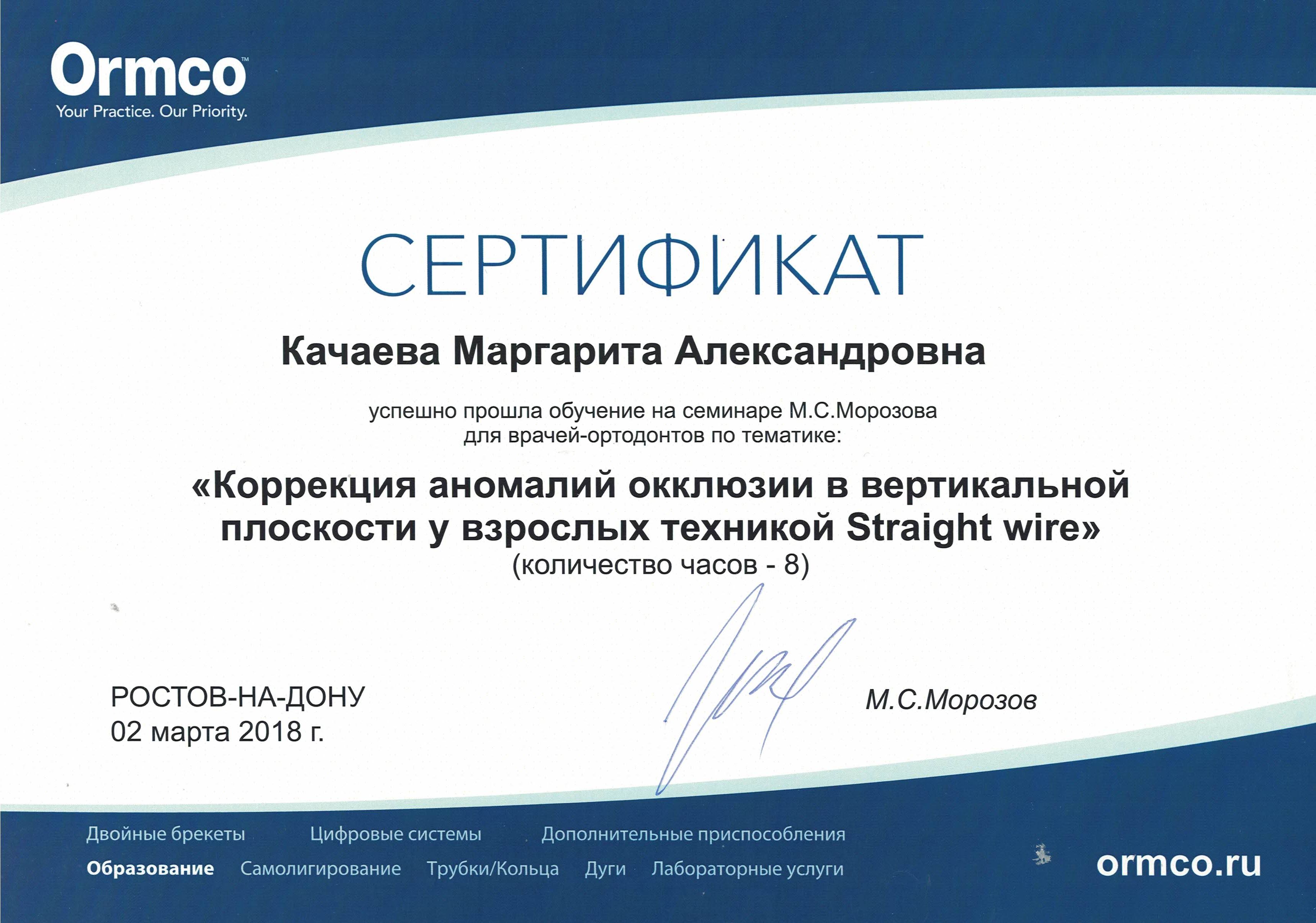 Ormco™
Your Practice. Our Priority.

СЕРТИФИКАТ

Качаева Маргарита Александровна

успешно прошла обучение на семинаре М.С.Морозова для врачей-ортодонтов по тематике:

«Коррекция аномалий окклюзии в вертикальной плоскости у взрослых техникой Straight wire»
(количество часов - 8)

РОСТОВ-НА-ДОНУ
02 марта 2018 г.

М.С.Морозов

Двойные брекеты Цифровые системы Дополнительные приспособления
Образование Самолигирование Трубки/Кольца Дуги Лабораторные услуги

ormco.ru